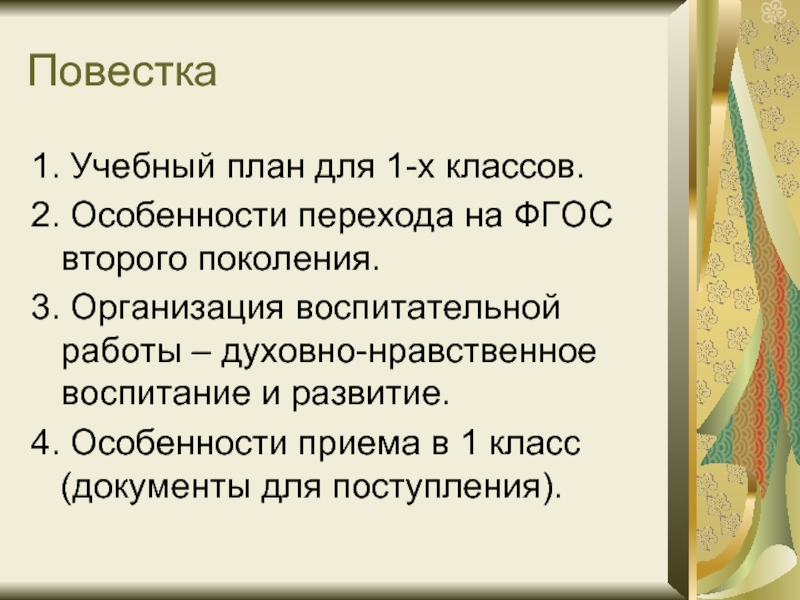 Повестка

1. Учебный план для 1-х классов.
2. Особенности перехода на ФГОС второго поколения.
3. Организация воспитательной работы – духовно-нравственное воспитание и развитие.
4. Особенности приема в 1 класс (документы для поступления).